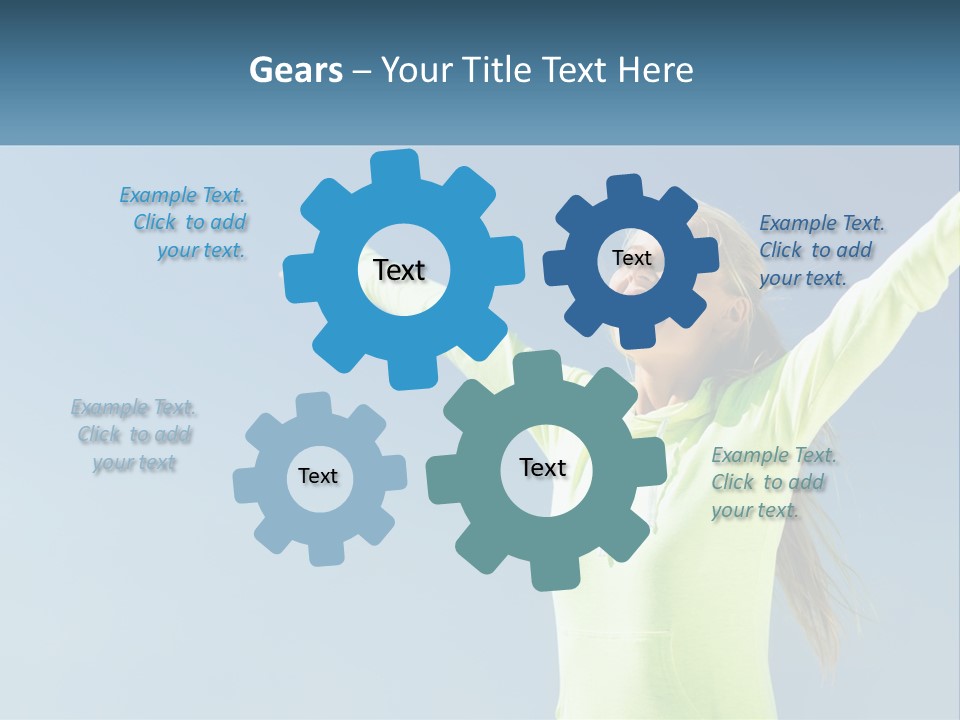 Gears – Your Title Text Here

Example Text. Click to add your text.

Text

Text

Example Text. Click to add your text.

Example Text. Click to add your text

Text

Text

Example Text. Click to add your text.